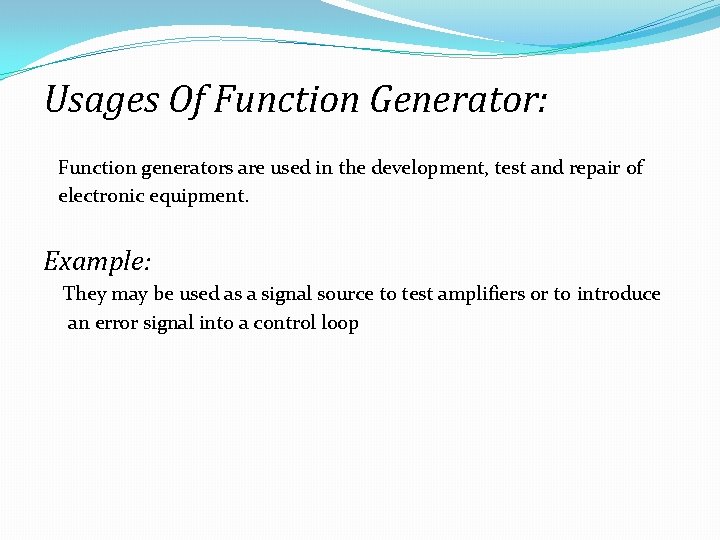 Usages Of Function Generator:

Function generators are used in the development, test and repair of electronic equipment.

Example:

They may be used as a signal source to test amplifiers or to introduce an error signal into a control loop